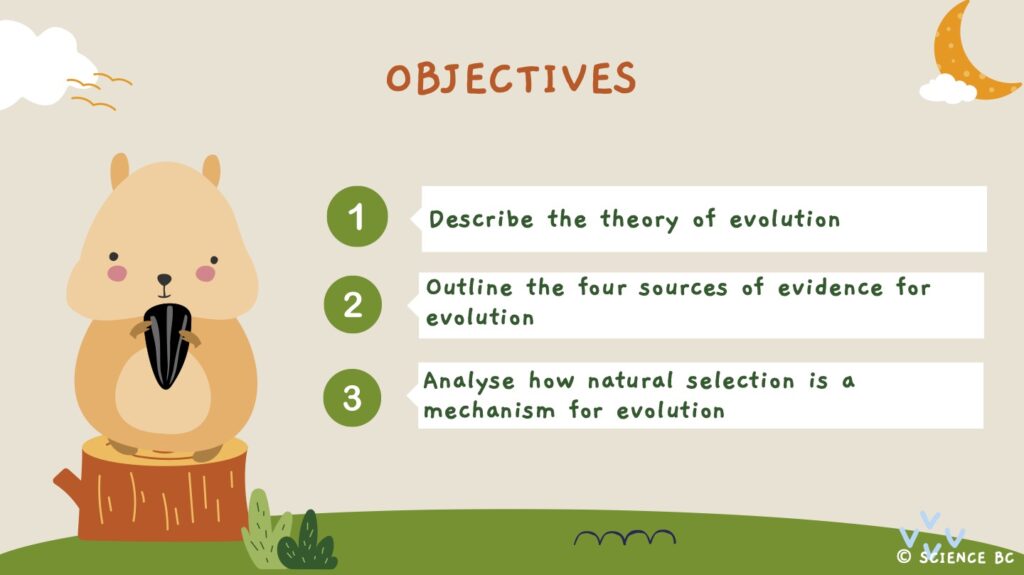 OBJECTIVES

1 Describe the theory of evolution

2 Outline the four sources of evidence for evolution

3 Analyse how natural selection is a mechanism for evolution

© SCIENCE BC